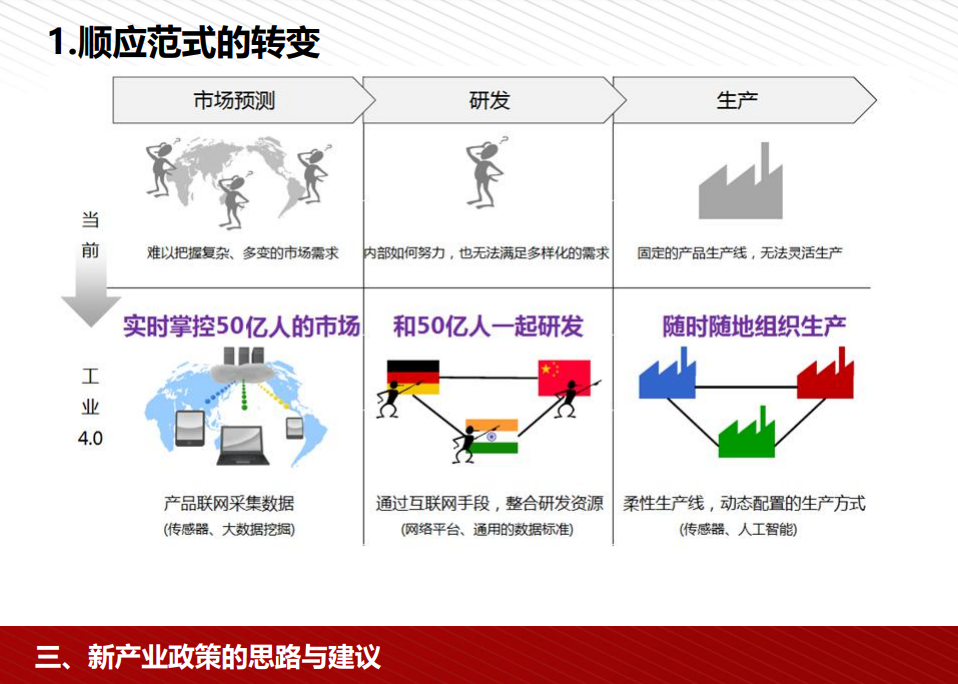 1.顺应范式的转变

市场预测

研发

生产

当前

难以把握复杂、多变的市场需求

内部如何努力，也无法满足多样化的需求

固定的产品生产线，无法灵活生产

工业4.0

实时掌控50亿人的市场

和50亿人一起研发

随时随地组织生产

产品联网采集数据
(传感器、大数据挖掘)

通过互联网手段，整合研发资源
(网络平台、通用的数据标准)

柔性生产线，动态配置的生产方式
(传感器、人工智能)

三、新产业政策的思路与建议